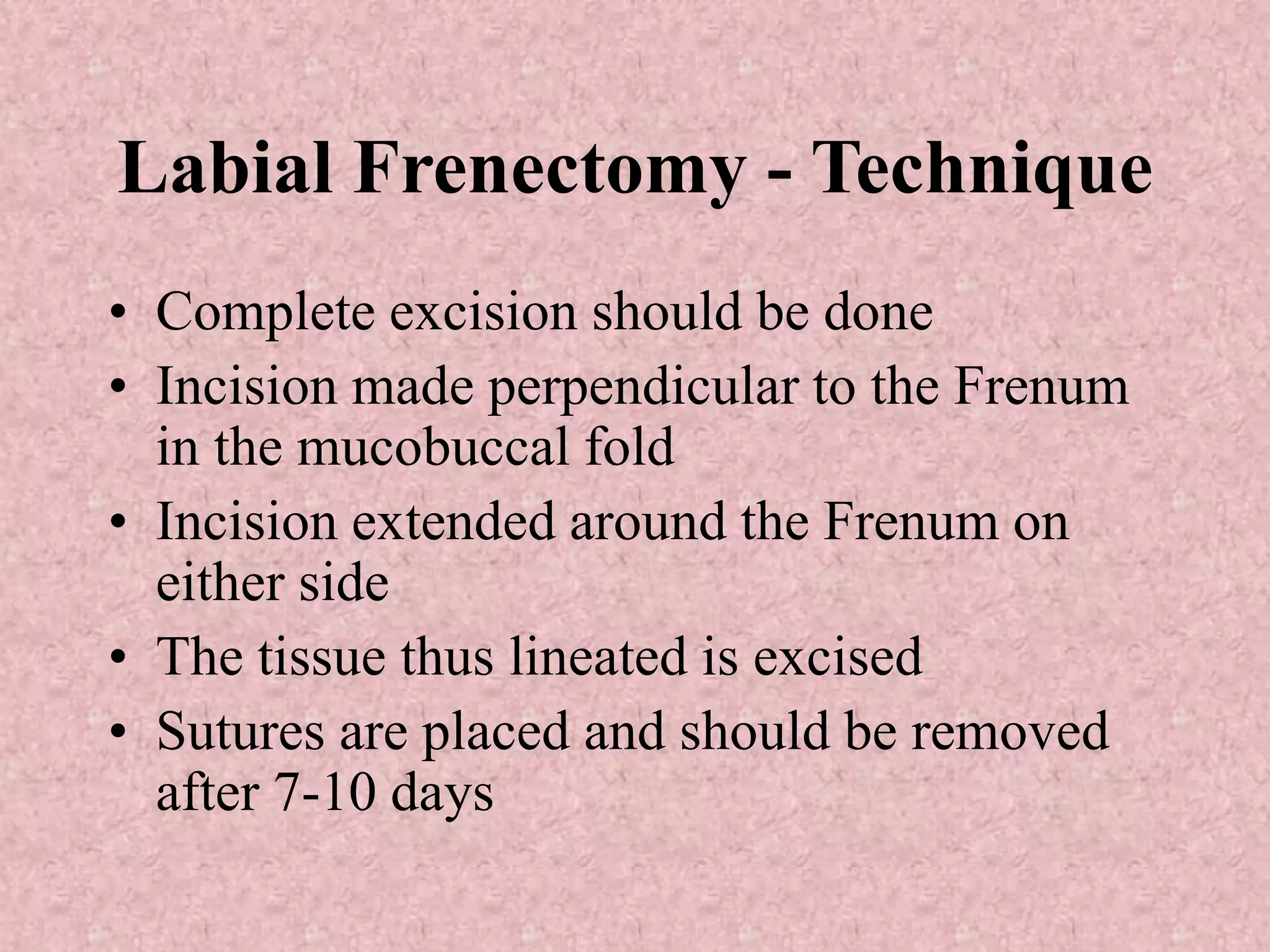 Labial Frenectomy - Technique

• Complete excision should be done
• Incision made perpendicular to the Frenum in the mucobuccal fold
• Incision extended around the Frenum on either side
• The tissue thus lineated is excised
• Sutures are placed and should be removed after 7-10 days